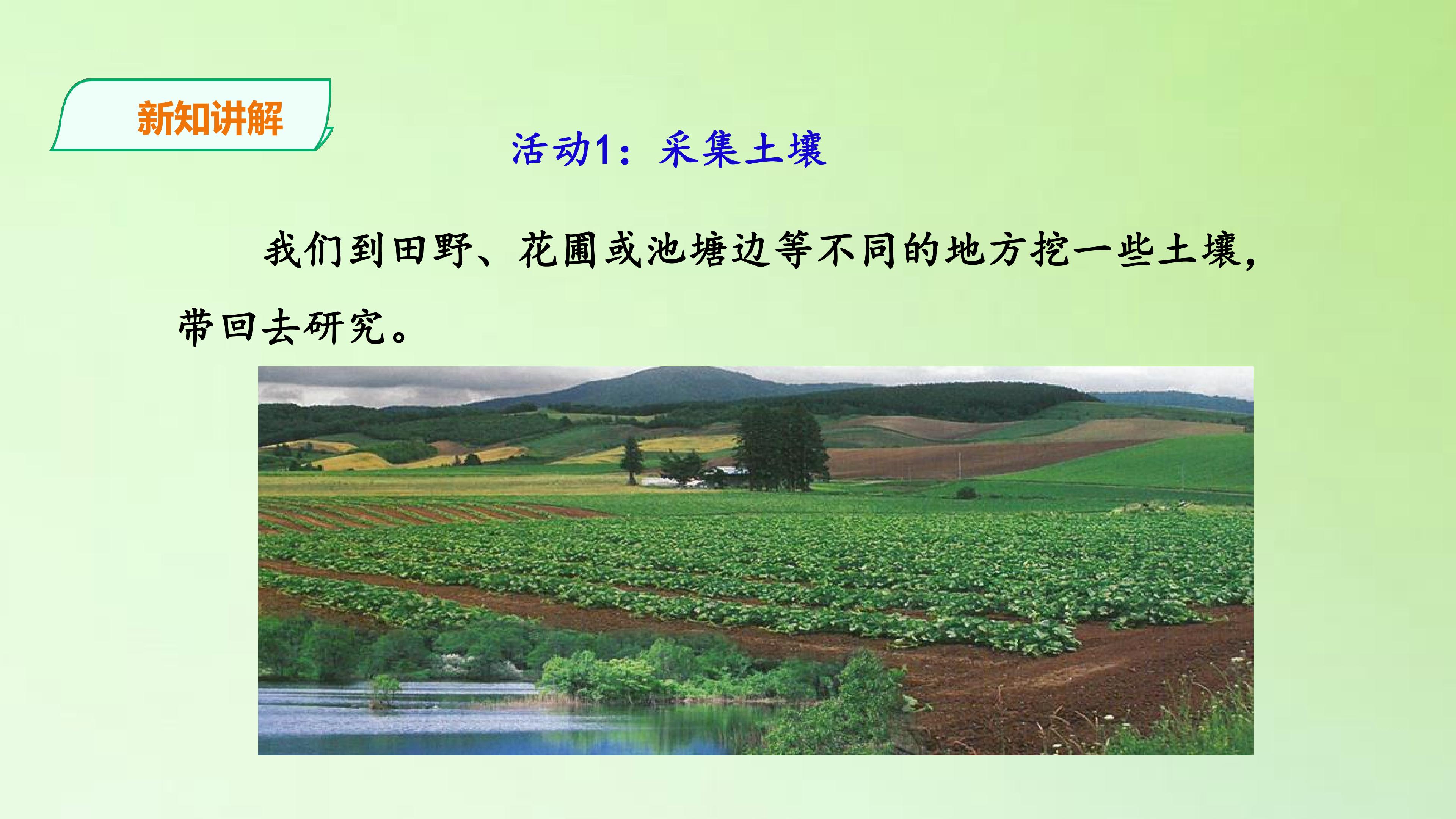 新知讲解

活动1：采集土壤

我们到田野、花圃或池塘边等不同的地方挖一些土壤，带回去研究。